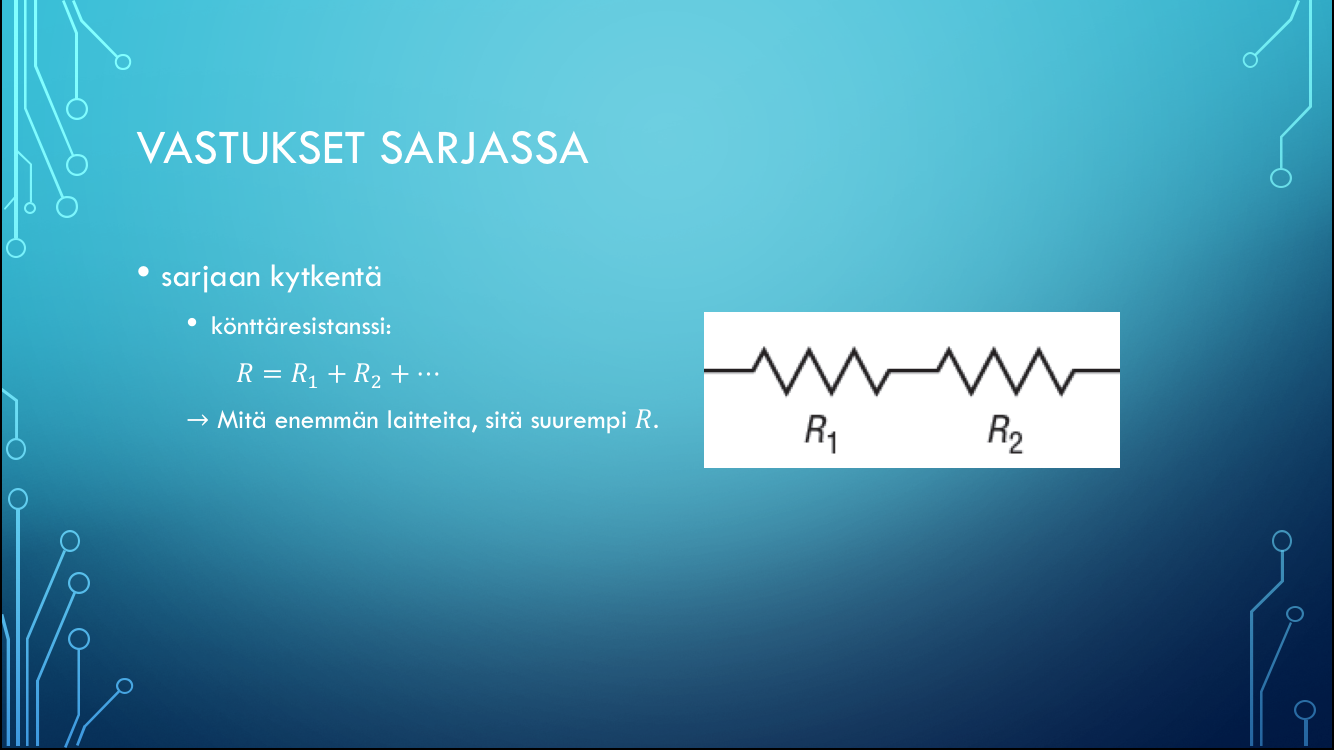 VASTUKSET SARJASSA

• sarjaan kytkentä

• könttäresistanssi:

$R = R_1 + R_2 + \cdots$

→ Mitä enemmän laitteita, sitä suurempi $R$.

$R_1$ $R_2$